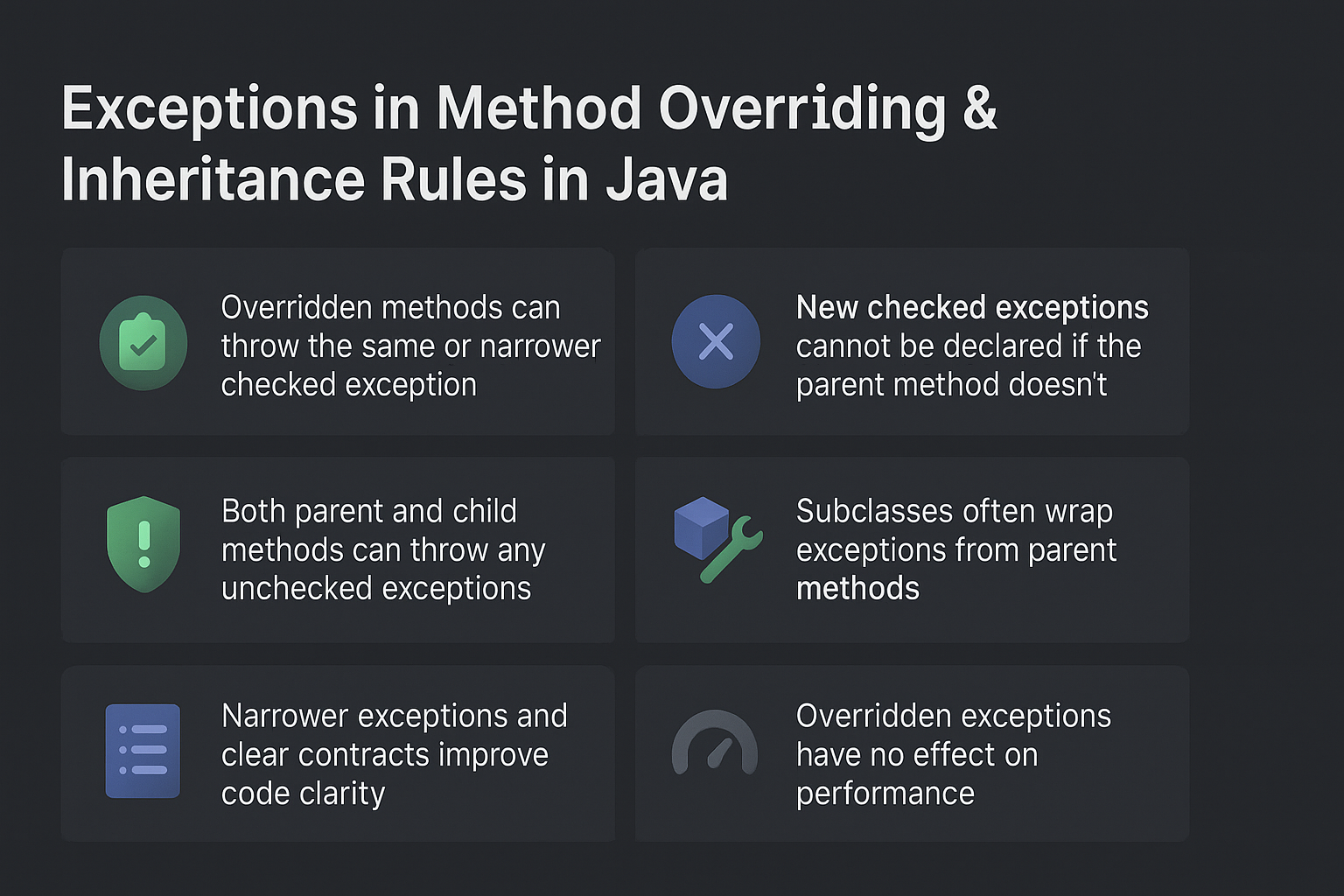 Exceptions in Method Overriding & Inheritance Rules in Java

Overridden methods can throw the same or narrower checked exception

New checked exceptions cannot be declared if the parent method doesn't

Both parent and child methods can throw any unchecked exceptions

Subclasses often wrap exceptions from parent methods

Narrower exceptions and clear contracts improve code clarity

Overridden exceptions have no effect on performance